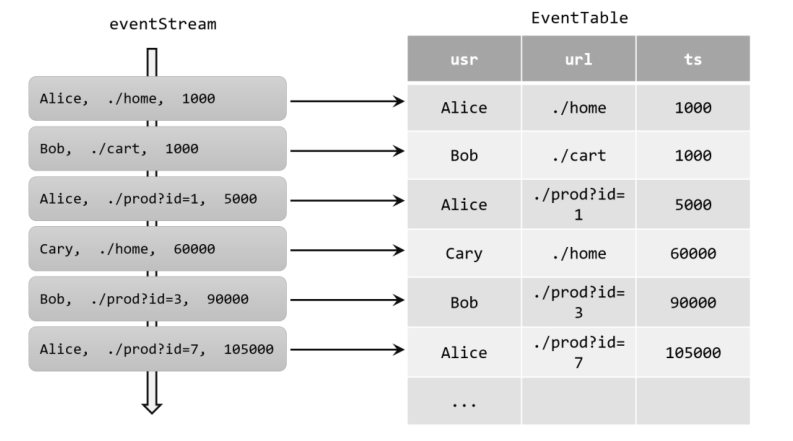 eventStream

Alice, ./home, 1000

Bob, ./cart, 1000

Alice, ./prod?id=1, 5000

Cary, ./home, 60000

Bob, ./prod?id=3, 90000

Alice, ./prod?id=7, 105000

EventTable

| usr | url | ts |
|---|---|---|
| Alice | ./home | 1000 |
| Bob | ./cart | 1000 |
| Alice | ./prod?id=1 | 5000 |
| Cary | ./home | 60000 |
| Bob | ./prod?id=3 | 90000 |
| Alice | ./prod?id=7 | 105000 |
| ... | | |